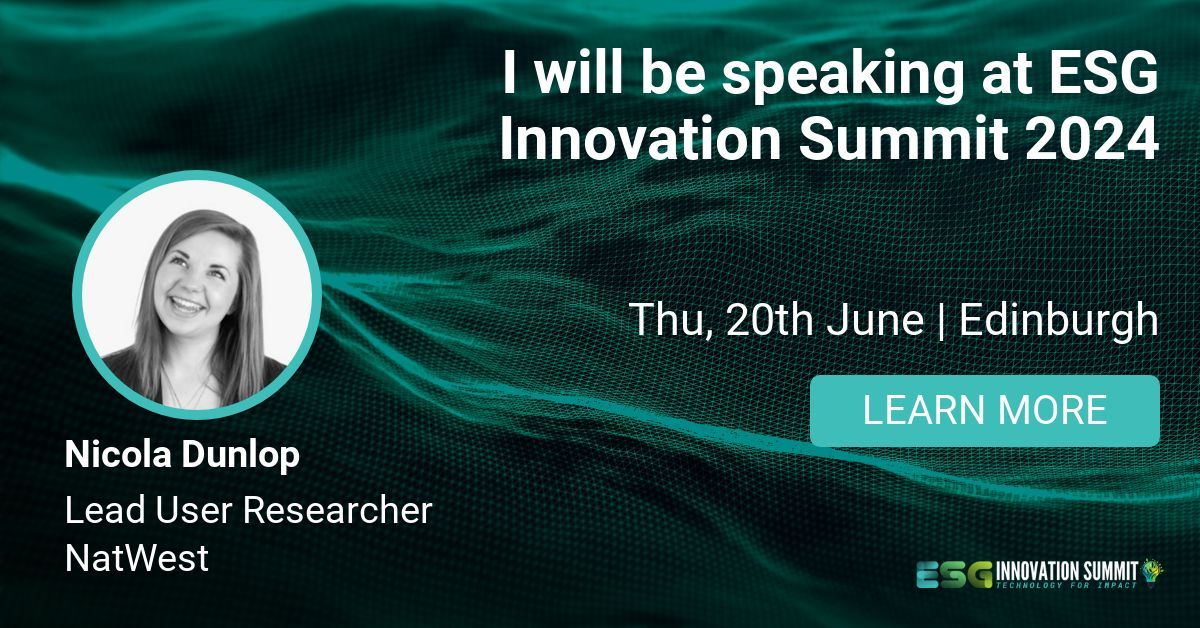 I will be speaking at ESG Innovation Summit 2024

Thu, 20th June | Edinburgh

LEARN MORE

Nicola Dunlop

Lead User Researcher
NatWest

ESG INNOVATION SUMMIT
TECHNOLOGY FOR IMPACT